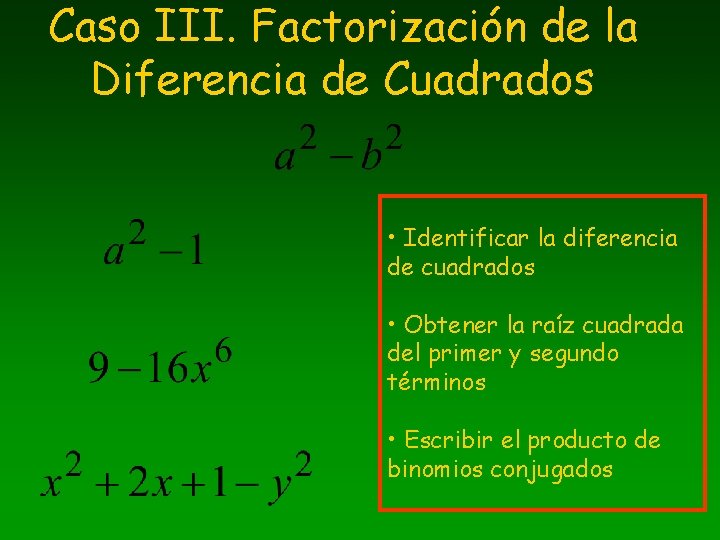 Caso III. Factorización de la Diferencia de Cuadrados

$a^2 - b^2$

$a^2 - 1$

$9 - 16x^6$

$x^2 + 2x + 1 - y^2$

• Identificar la diferencia de cuadrados

• Obtener la raíz cuadrada del primer y segundo términos

• Escribir el producto de binomios conjugados